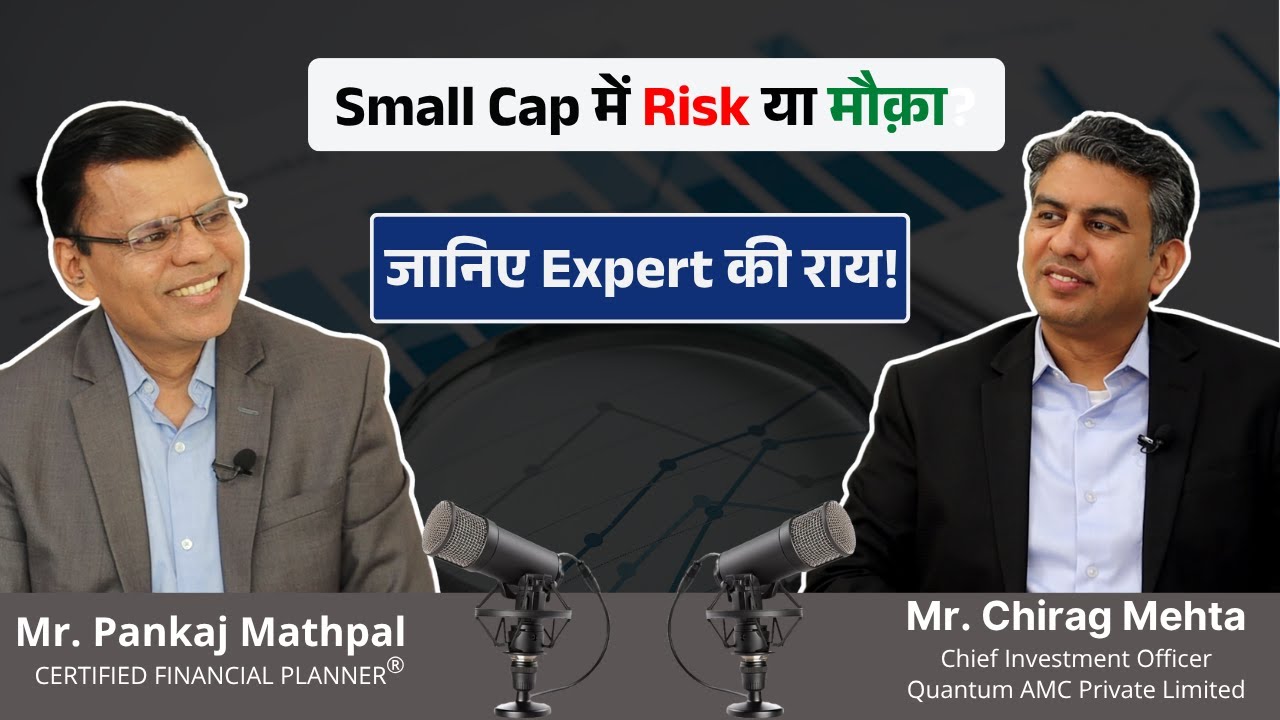 Small Cap में Risk या मौक़ा?

जानिए Expert की राय!

Mr. Pankaj Mathpal
CERTIFIED FINANCIAL PLANNER®

Mr. Chirag Mehta
Chief Investment Officer
Quantum AMC Private Limited